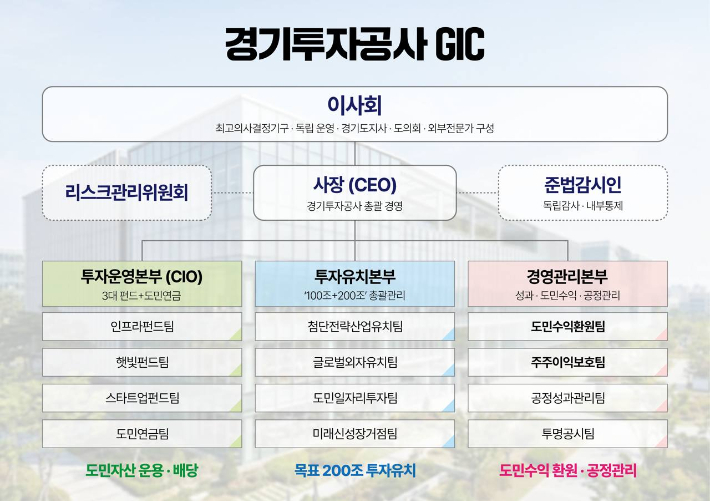 경기투자공사 GIC

이사회
최고의사결정기구 · 독립 운영 · 경기도지사 · 도의회 · 외부전문가 구성

리스크관리위원회

사장 (CEO)
경기투자공사 총괄 경영

준법감시인
독립감사 · 내부통제

투자운영본부 (CIO)
3대 펀드+도민연금

인프라펀드팀

햇빛펀드팀

스타트업펀드팀

도민연금팀

도민자산 운용 · 배당

투자유치본부
'100조+200조' 총괄관리

첨단전략산업유치팀

글로벌외자유치팀

도민일자리투자팀

미래신성장거점팀

목표 200조 투자유치

경영관리본부
성과 · 도민수익 · 공정관리

도민수익환원팀

주주이익보호팀

공정성과관리팀

투명공시팀

도민수익 환원 · 공정관리